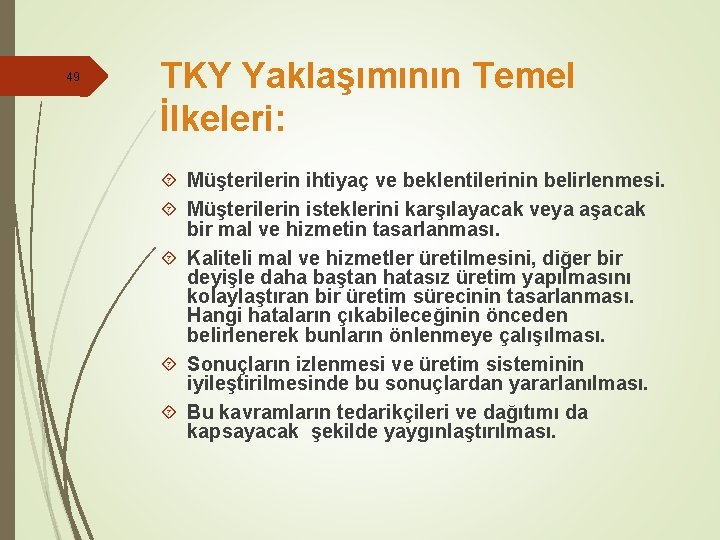 49

TKY Yaklaşımının Temel İlkeleri:

Müşterilerin ihtiyaç ve beklentilerinin belirlenmesi.

Müşterilerin isteklerini karşılayacak veya aşacak bir mal ve hizmetin tasarlanması.

Kaliteli mal ve hizmetler üretilmesini, diğer bir deyişle daha baştan hatasız üretim yapılmasını kolaylaştıran bir üretim sürecinin tasarlanması. Hangi hataların çıkabileceğinin önceden belirlenerek bunların önlenmeye çalışılması.

Sonuçların izlenmesi ve üretim sisteminin iyileştirilmesinde bu sonuçlardan yararlanılması.

Bu kavramların tedarikçileri ve dağıtımı da kapsayacak şekilde yaygınlaştırılması.